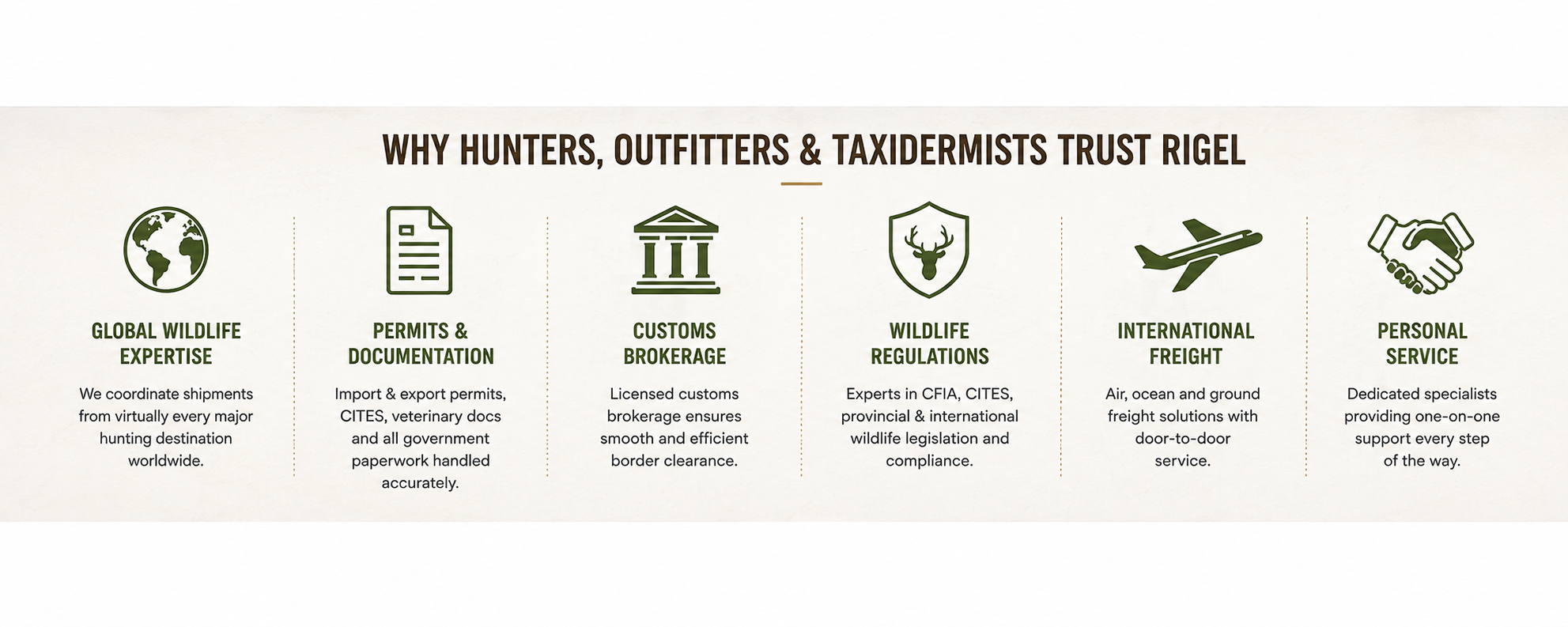 WHY HUNTERS, OUTFITTERS & TAXIDERMISTS TRUST RIGEL

GLOBAL WILDLIFE EXPERTISE

We coordinate shipments from virtually every major hunting destination worldwide.

PERMITS & DOCUMENTATION

Import & export permits, CITES, veterinary docs and all government paperwork handled accurately.

CUSTOMS BROKERAGE

Licensed customs brokerage ensures smooth and efficient border clearance.

WILDLIFE REGULATIONS

Experts in CFIA, CITES, provincial & international wildlife legislation and compliance.

INTERNATIONAL FREIGHT

Air, ocean and ground freight solutions with door-to-door service.

PERSONAL SERVICE

Dedicated specialists providing one-on-one support every step of the way.